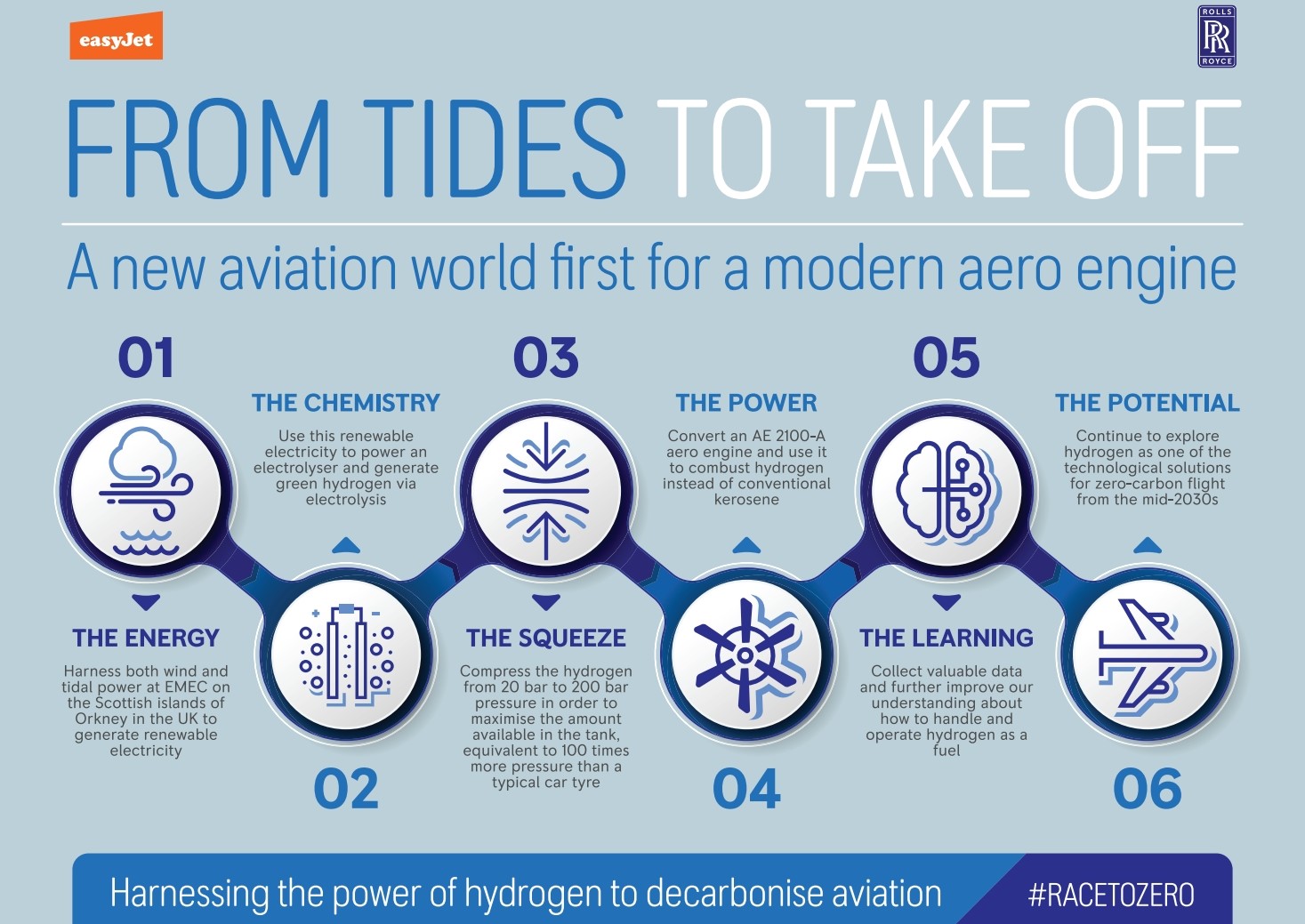 easyJet

ROLLS RR ROYCE

FROM TIDES TO TAKE OFF

A new aviation world first for a modern aero engine

01

THE ENERGY

Harness both wind and tidal power at EMEC on the Scottish islands of Orkney in the UK to generate renewable electricity

02

THE CHEMISTRY

Use this renewable electricity to power an electrolyser and generate green hydrogen via electrolysis

03

THE SQUEEZE

Compress the hydrogen from 20 bar to 200 bar pressure in order to maximise the amount available in the tank, equivalent to 100 times more pressure than a typical car tyre

04

THE POWER

Convert an AE 2100-A aero engine and use it to combust hydrogen instead of conventional kerosene

05

THE LEARNING

Collect valuable data and further improve our understanding about how to handle and operate hydrogen as a fuel

06

THE POTENTIAL

Continue to explore hydrogen as one of the technological solutions for zero-carbon flight from the mid-2030s

Harnessing the power of hydrogen to decarbonise aviation

#RACETOZERO